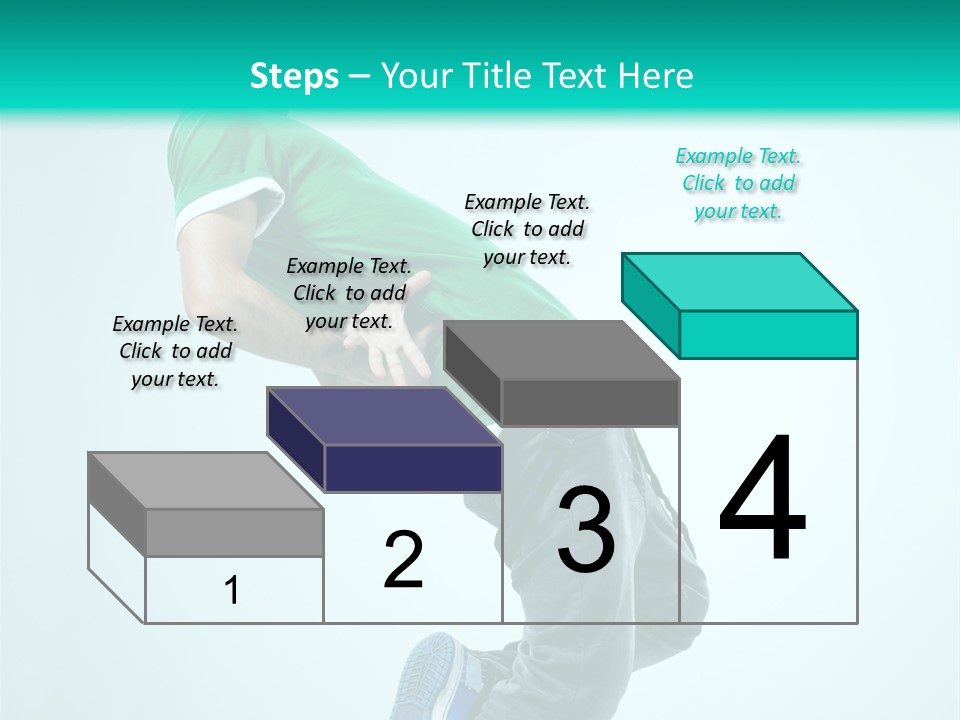 Steps – Your Title Text Here

Example Text. Click to add your text.

Example Text. Click to add your text.

Example Text. Click to add your text.

Example Text. Click to add your text.

1

2

3

4